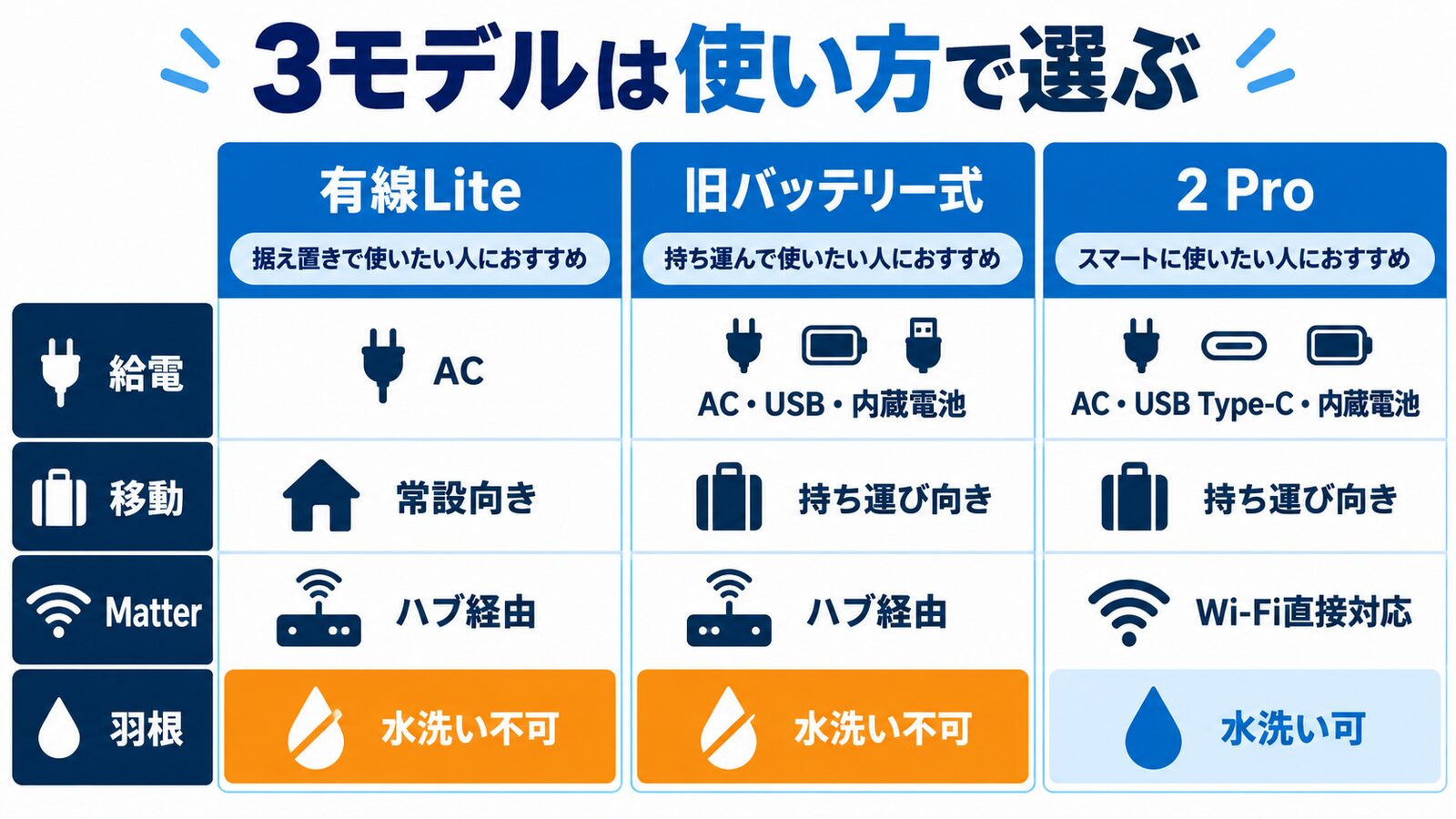 3モデルは使い方で選ぶ

| | 有線Lite 据え置きで使いたい人におすすめ | 旧バッテリー式 持ち運んで使いたい人におすすめ | 2 Pro スマートに使いたい人におすすめ |
|---|---|---|---|
| 給電 | AC | AC・USB・内蔵電池 | AC・USB Type-C・内蔵電池 |
| 移動 | 常設向き | 持ち運び向き | 持ち運び向き |
| Matter | ハブ経由 | ハブ経由 | Wi-Fi直接対応 |
| 羽根 | 水洗い不可 | 水洗い不可 | 水洗い可 |